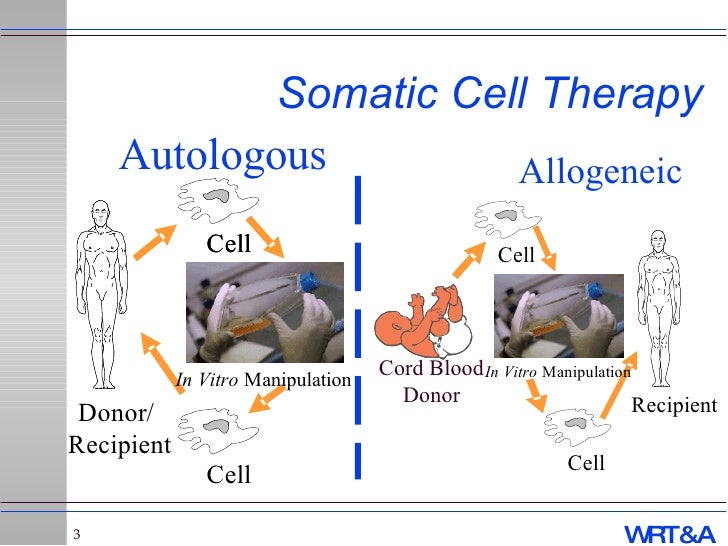 Somatic Cell Therapy

Autologous

Cell

In Vitro Manipulation

Donor/
Recipient

Cell

Allogeneic

Cell

Cord Blood
Donor

In Vitro Manipulation

Recipient

Cell

3

WRT&A